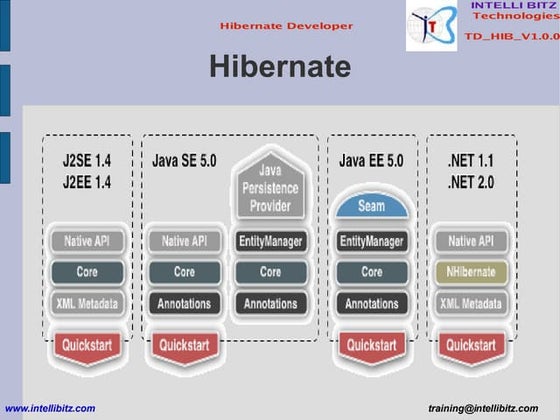 Hibernate Developer

INTELLI BITZ Technologies

TD_HIB_V1.0.0

Hibernate

J2SE 1.4
J2EE 1.4

Native API

Core

XML Metadata

Quickstart

Java SE 5.0

Native API

Core

Annotations

Quickstart

Java Persistence Provider

EntityManager

Core

Annotations

Java EE 5.0

Seam

EntityManager

Core

Annotations

Quickstart

.NET 1.1
.NET 2.0

Native API

NHibernate

XML Metadata

Quickstart

www.intellibitz.com

training@intellibitz.com